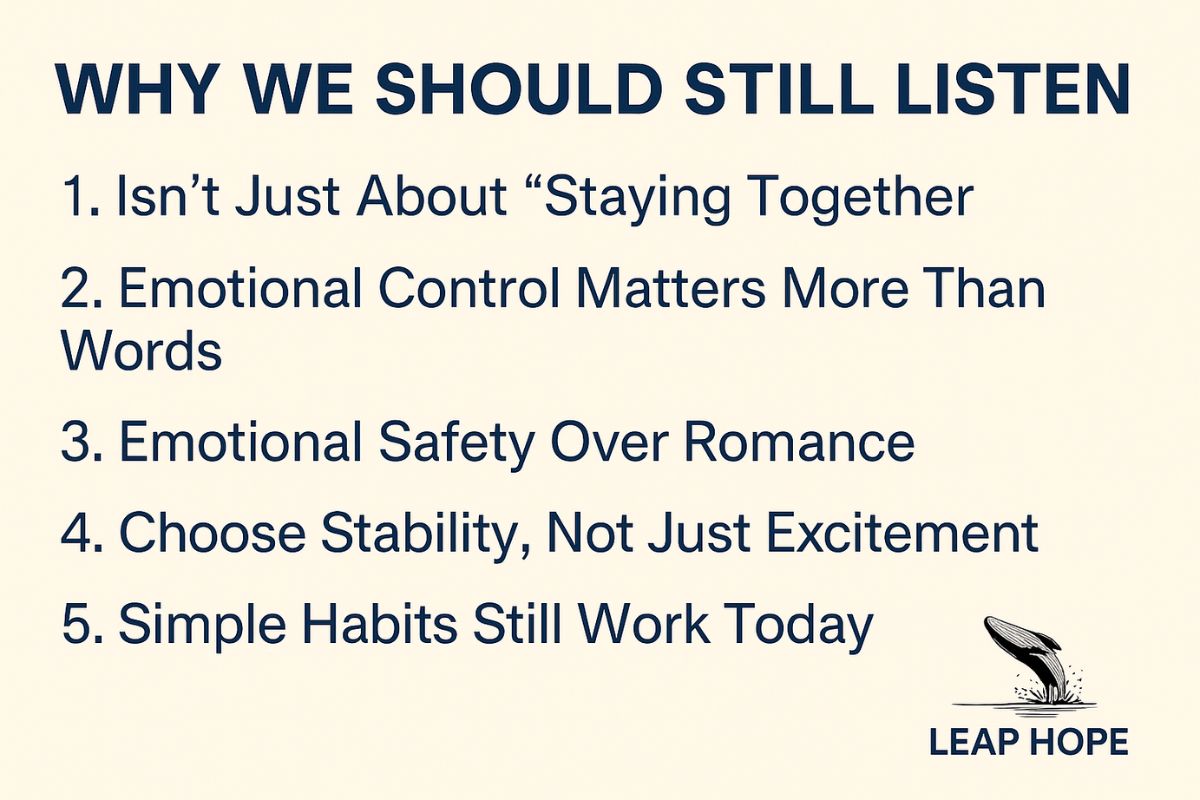 WHY WE SHOULD STILL LISTEN

1. Isn’t Just About “Staying Together

2. Emotional Control Matters More Than Words

3. Emotional Safety Over Romance

4. Choose Stability, Not Just Excitement

5. Simple Habits Still Work Today

LEAP HOPE